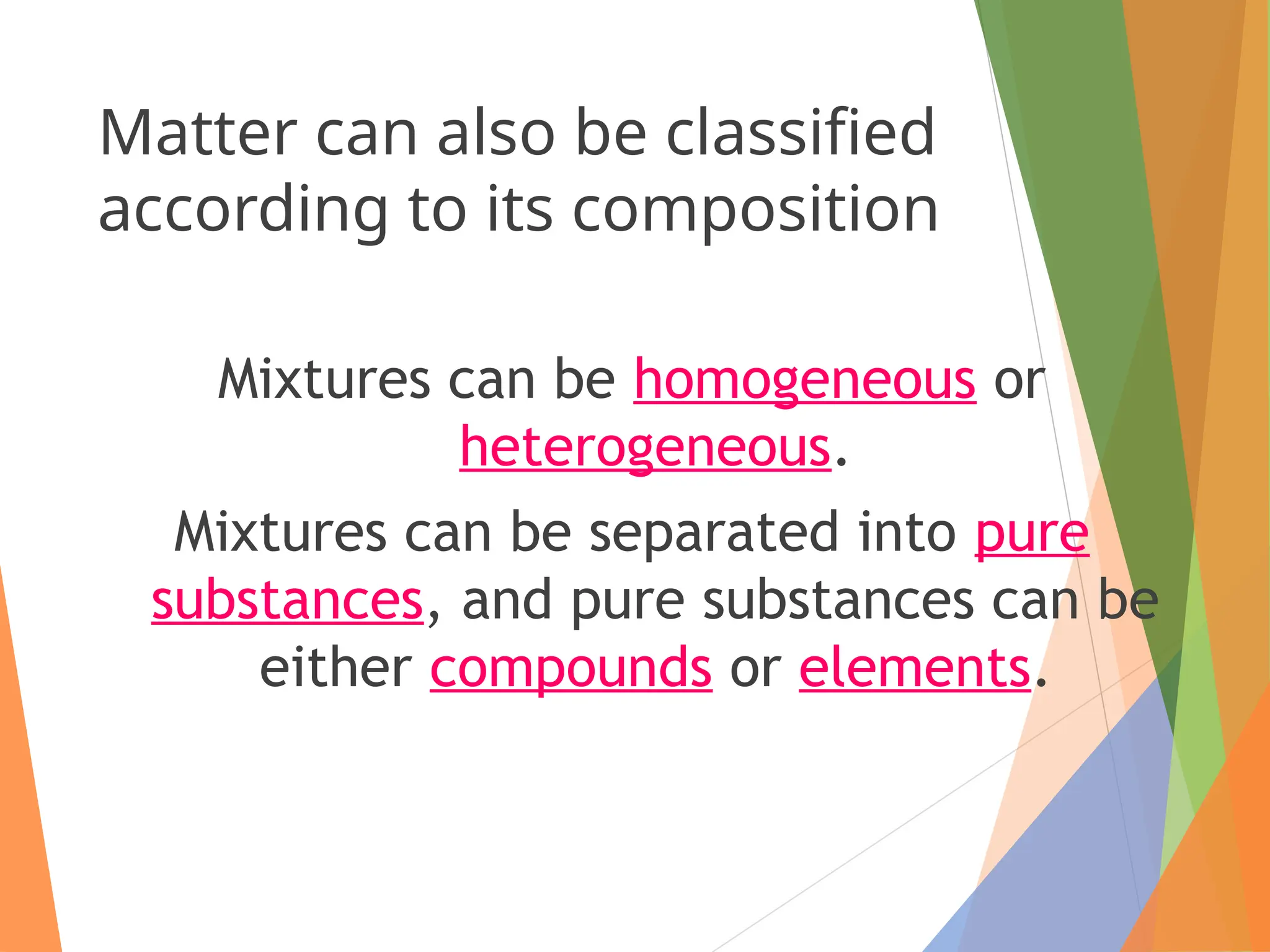 Matter can also be classified according to its composition

Mixtures can be homogeneous or heterogeneous.

Mixtures can be separated into pure substances, and pure substances can be either compounds or elements.